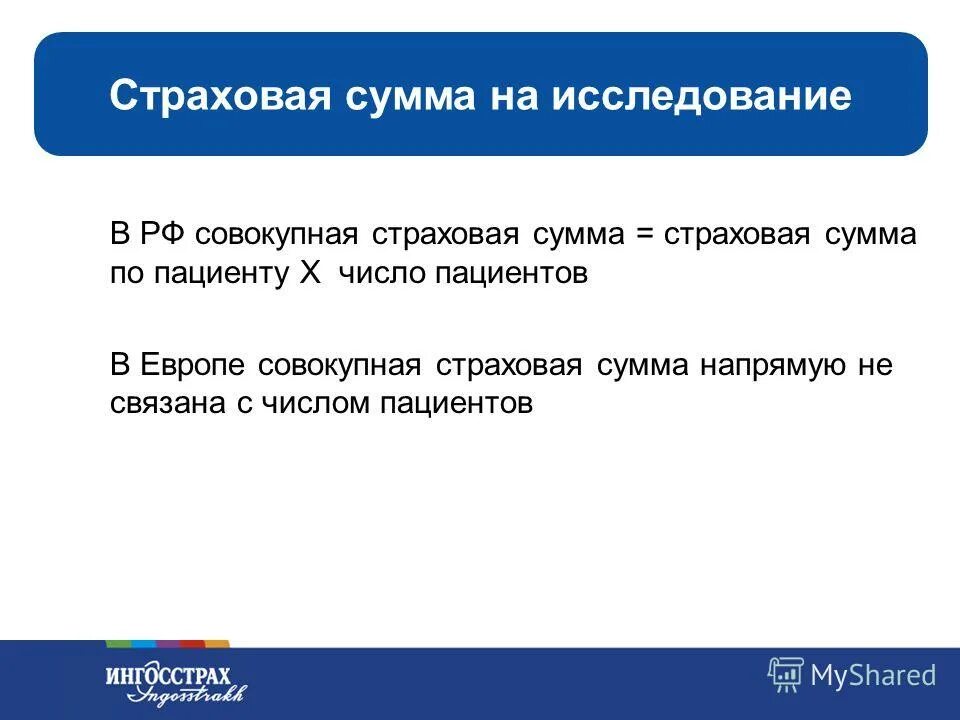 Страховая сумма на исследование

В РФ совокупная страховая сумма = страховая сумма по пациенту Х число пациентов

В Европе совокупная страховая сумма напрямую не связана с числом пациентов

ИНГОССТРАХ
Ingosstrakh

MyShared